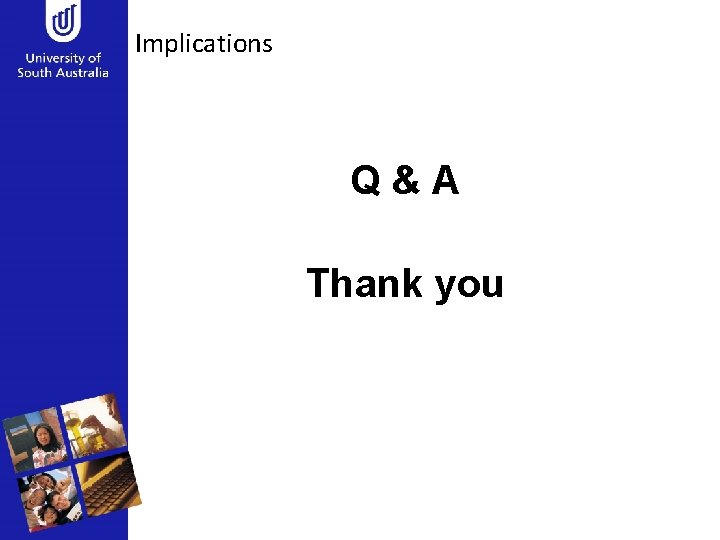 University of South Australia

Implications

Q & A

Thank you